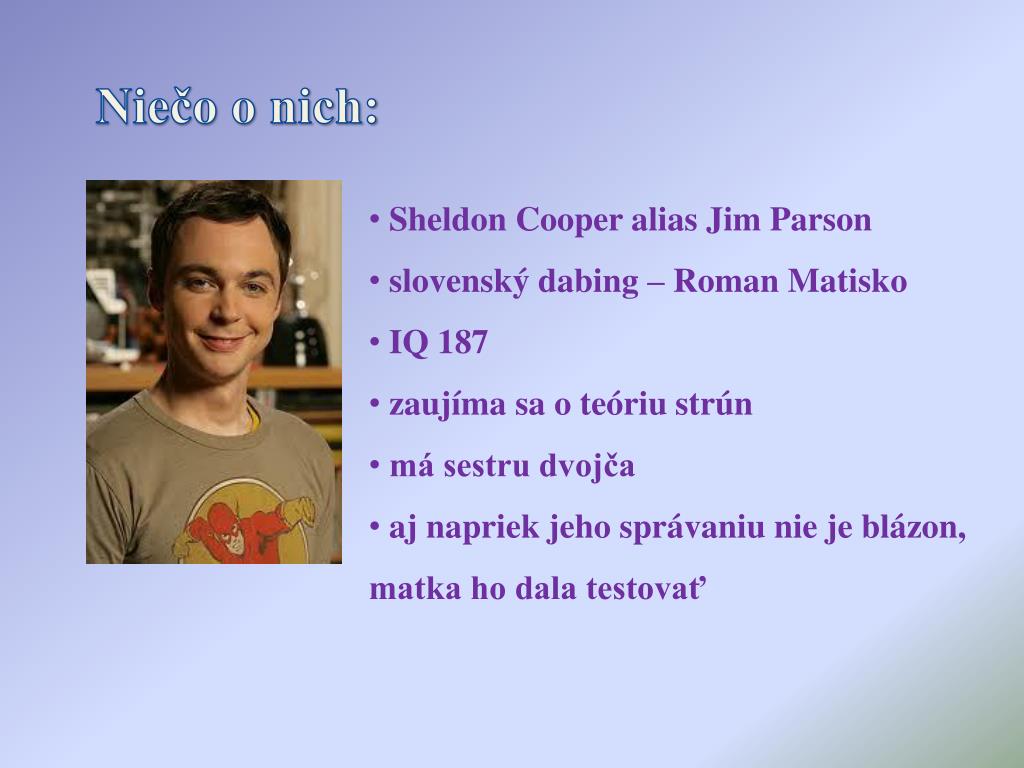 Niečo o nich:

• Sheldon Cooper alias Jim Parson
• slovenský dabing – Roman Matisko
• IQ 187
• zaujíma sa o teóriu strún
• má sestru dvojča
• aj napriek jeho správaniu nie je blázon, matka ho dala testovať